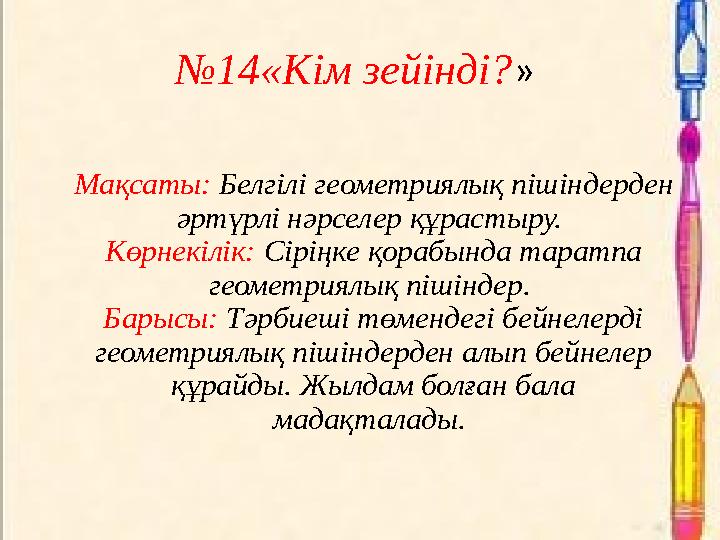 №14«Кім зейінді?»

Мақсаты: Белгілі геометриялық пішіндерден әртүрлі нәрселер құрастыру.
Көрнекілік: Сіріңке қорабында таратпа геометриялық пішіндер.
Барысы: Тәрбиеші төмендегі бейнелерді геометриялық пішіндерден алып бейнелер құрайды. Жылдам болған бала мадақталады.